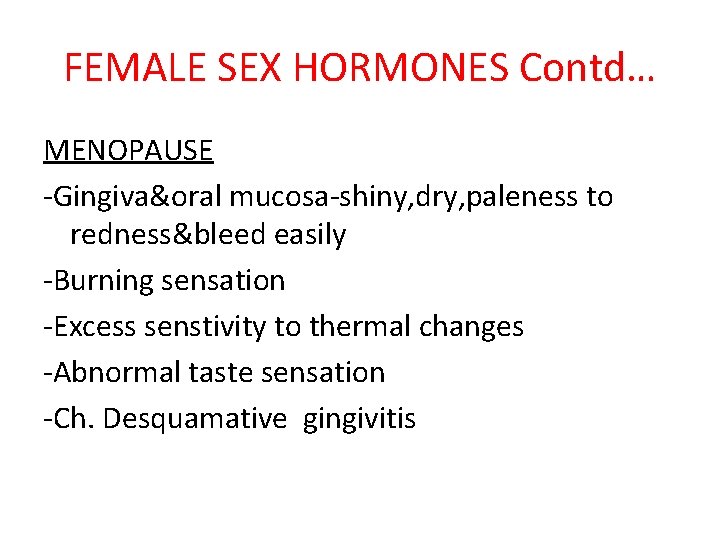 FEMALE SEX HORMONES Contd…

MENOPAUSE

-Gingiva&oral mucosa-shiny,dry,paleness to redness&bleed easily

-Burning sensation

-Excess senstivity to thermal changes

-Abnormal taste sensation

-Ch. Desquamative gingivitis